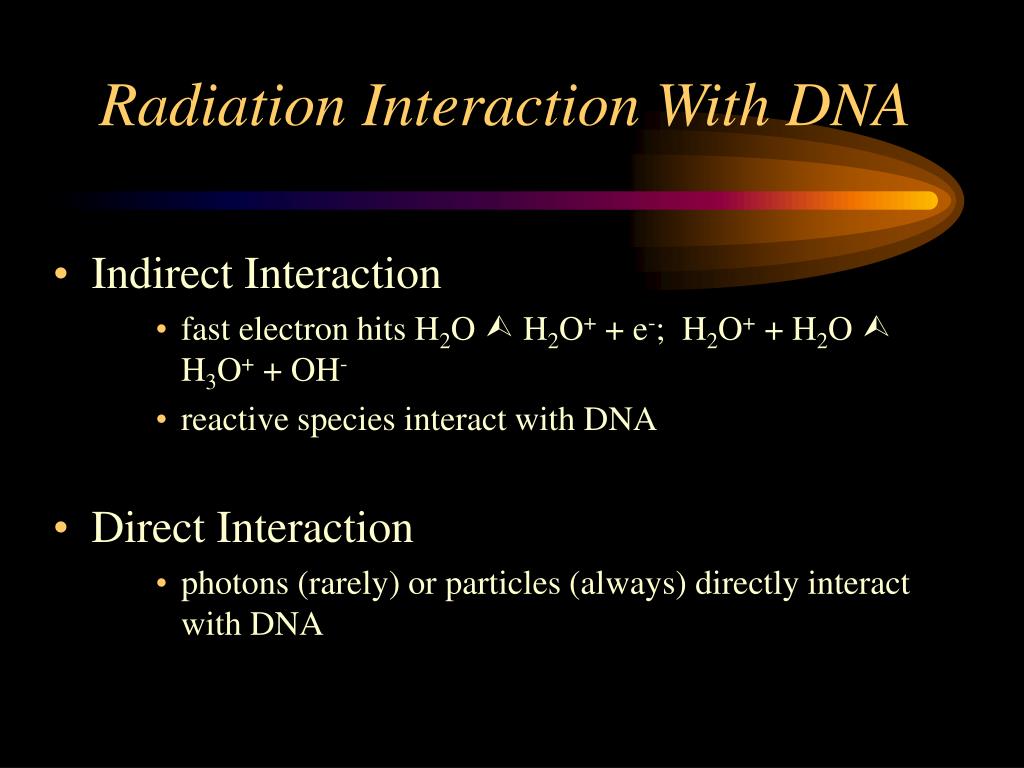 Radiation Interaction With DNA

• Indirect Interaction
  • fast electron hits $H_2O$ ⮙ $H_2O^+ + e^-$; $H_2O^+ + H_2O$ ⮙ $H_3O^+ + OH^-$
  • reactive species interact with DNA

• Direct Interaction
  • photons (rarely) or particles (always) directly interact with DNA